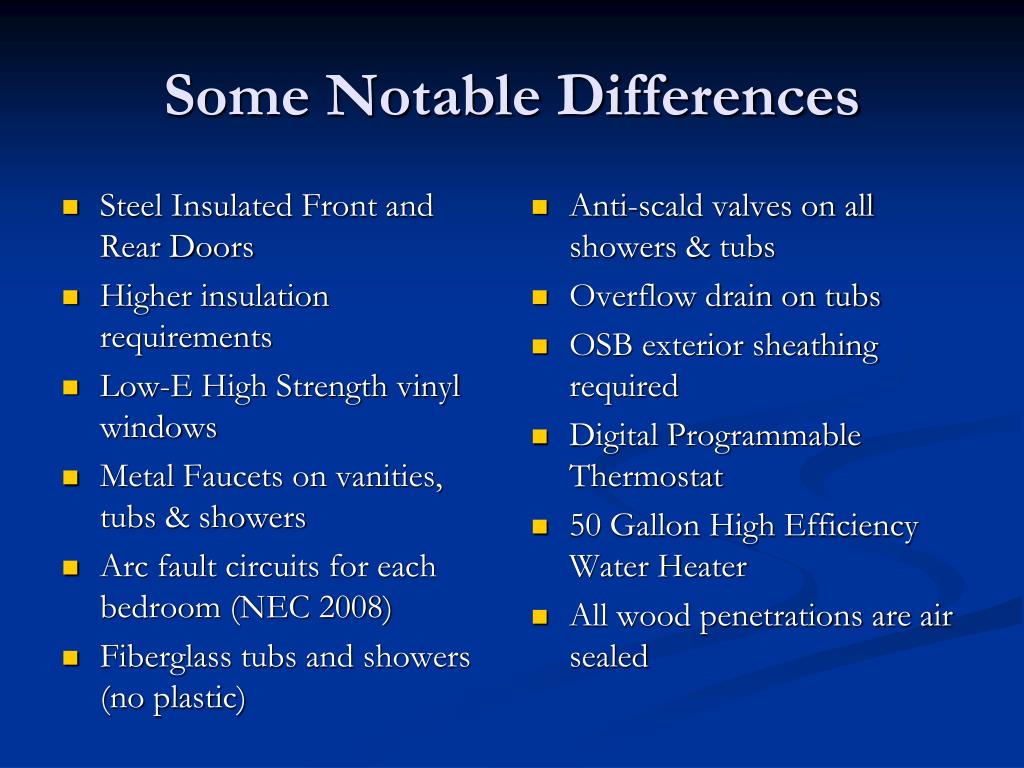 Some Notable Differences

- Steel Insulated Front and Rear Doors
- Higher insulation requirements
- Low-E High Strength vinyl windows
- Metal Faucets on vanities, tubs & showers
- Arc fault circuits for each bedroom (NEC 2008)
- Fiberglass tubs and showers (no plastic)

- Anti-scald valves on all showers & tubs
- Overflow drain on tubs
- OSB exterior sheathing required
- Digital Programmable Thermostat
- 50 Gallon High Efficiency Water Heater
- All wood penetrations are air sealed